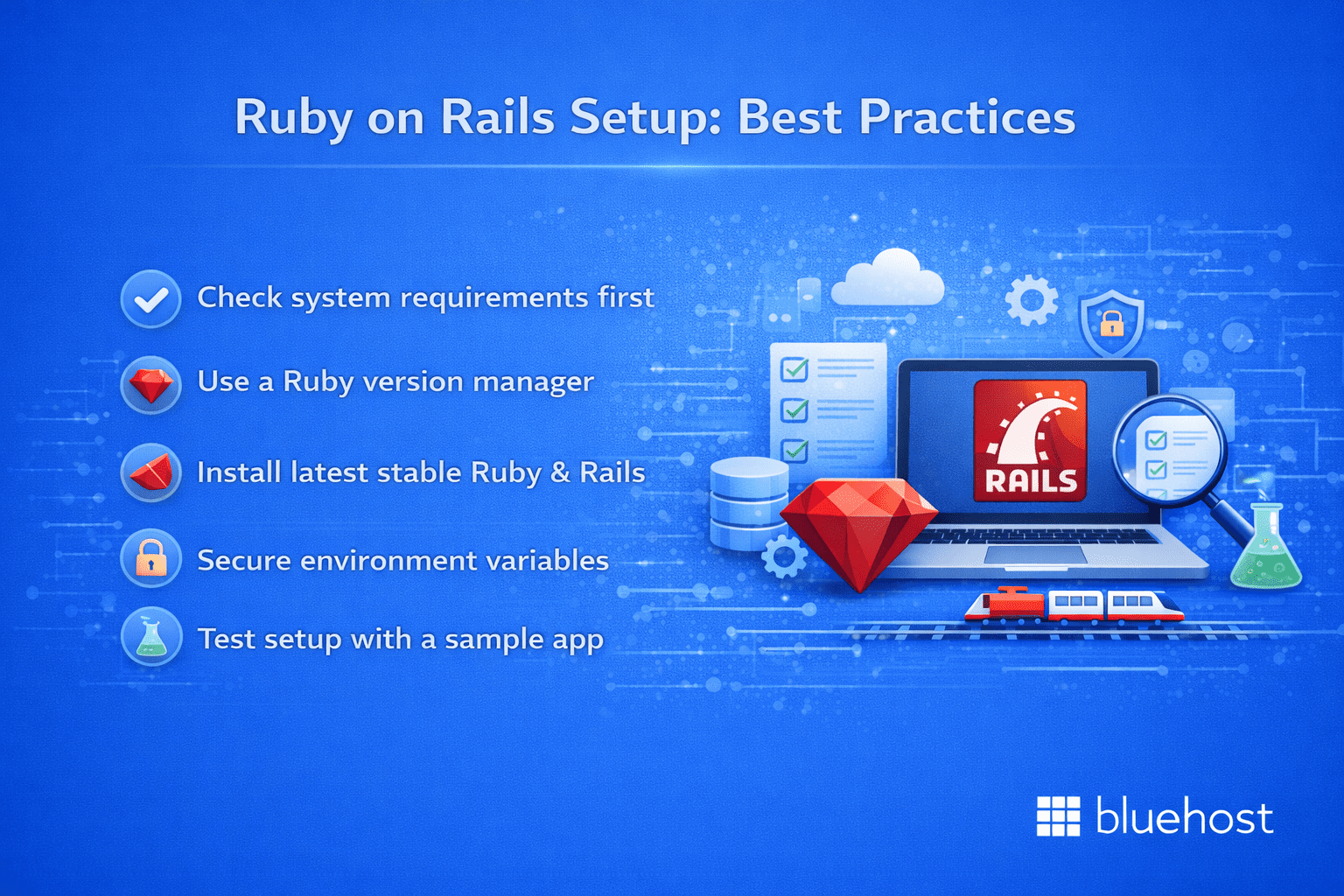 Ruby on Rails Setup: Best Practices

Check system requirements first

Use a Ruby version manager

Install latest stable Ruby & Rails

Secure environment variables

Test setup with a sample app

RAILS

bluehost